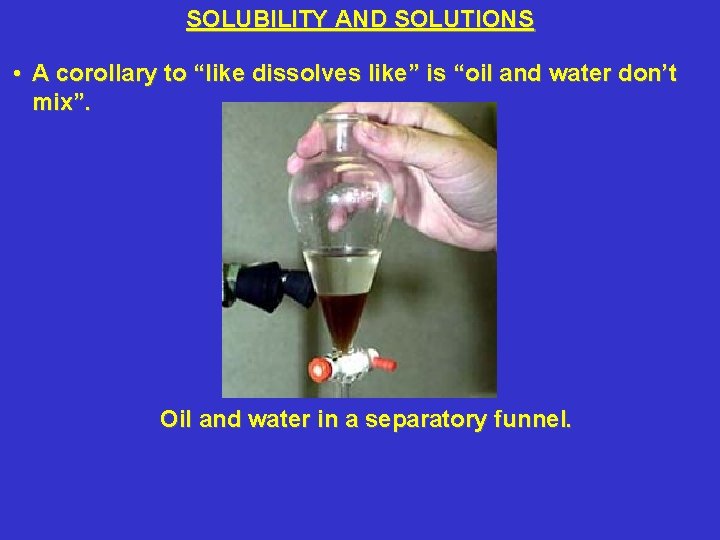 SOLUBILITY AND SOLUTIONS

• A corollary to “like dissolves like” is “oil and water don’t mix”.

Oil and water in a separatory funnel.